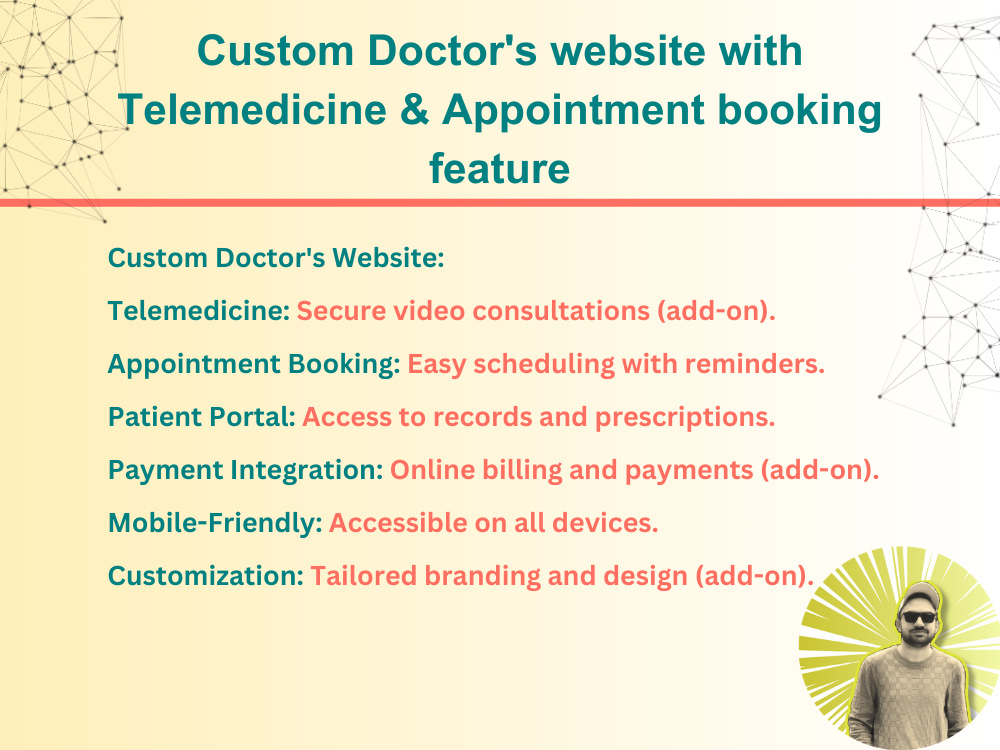 Custom Doctor's website with Telemedicine & Appointment booking feature

Custom Doctor's Website:

Telemedicine: Secure video consultations (add-on).

Appointment Booking: Easy scheduling with reminders.

Patient Portal: Access to records and prescriptions.

Payment Integration: Online billing and payments (add-on).

Mobile-Friendly: Accessible on all devices.

Customization: Tailored branding and design (add-on).